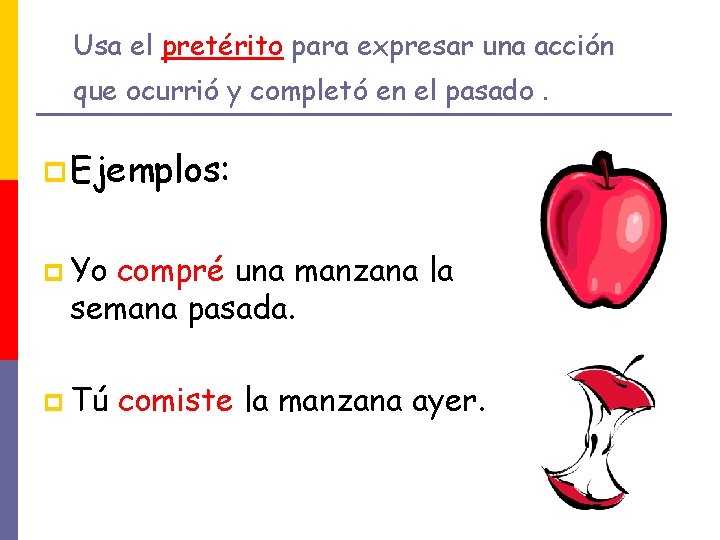 Usa el pretérito para expresar una acción que ocurrió y completó en el pasado .

Ejemplos:

Yo compré una manzana la semana pasada.

Tú comiste la manzana ayer.